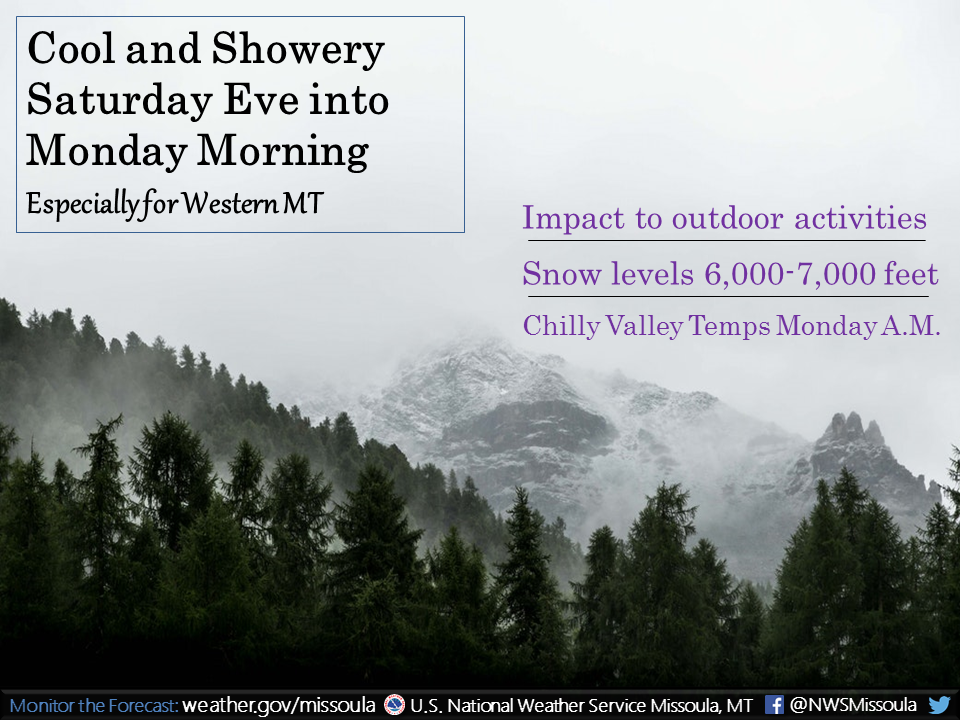 Cool and Showery Saturday Eve into Monday Morning

Especially for Western MT

Impact to outdoor activities

Snow levels 6,000-7,000 feet

Chilly Valley Temps Monday A.M.

Monitor the Forecast: weather.gov/missoula U.S. National Weather Service Missoula, MT @NWSMissoula